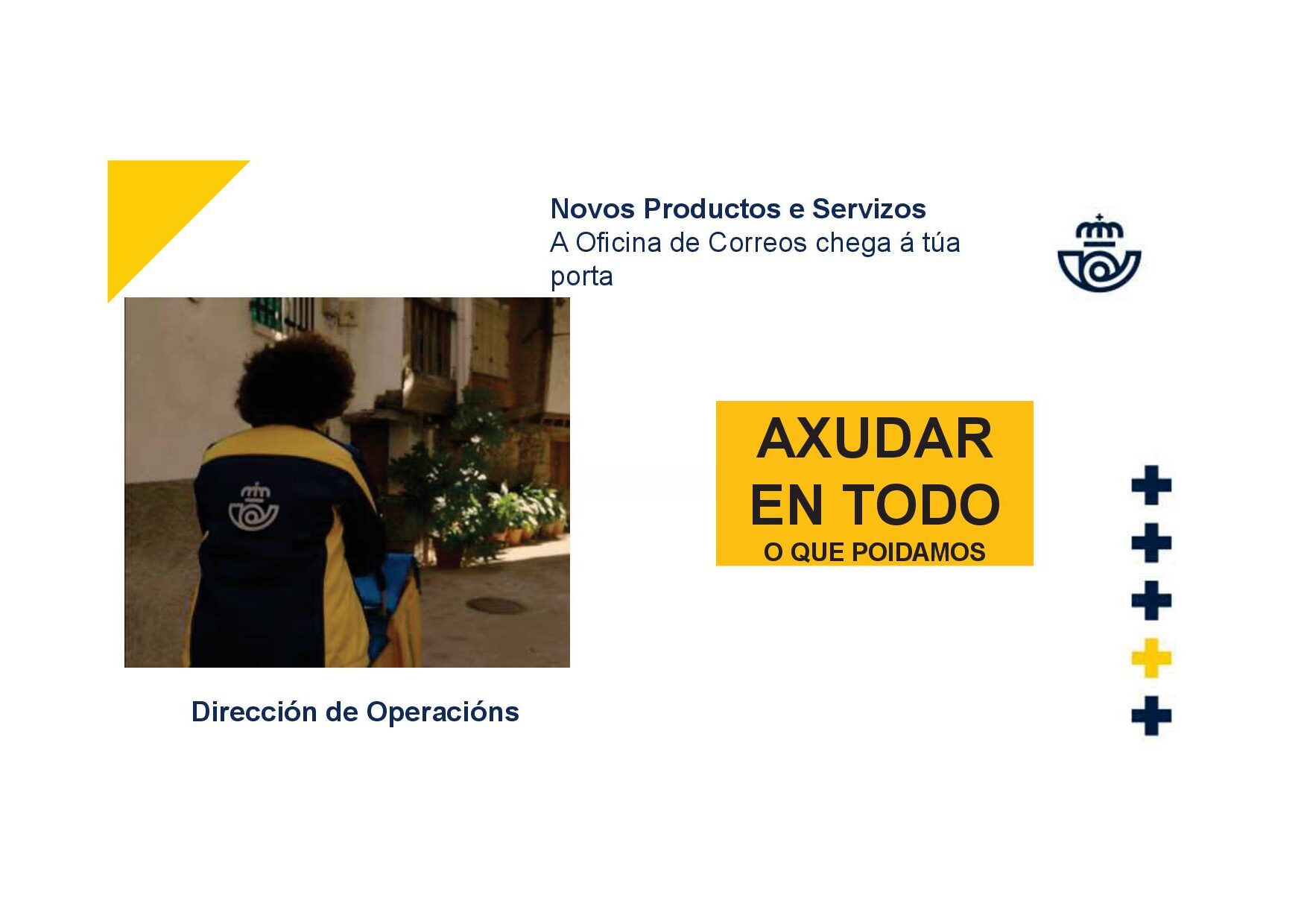 Novos Productos e Servizos
A Oficina de Correos chega á túa porta

AXUDAR
EN TODO
O QUE POIDAMOS

Dirección de Operacións